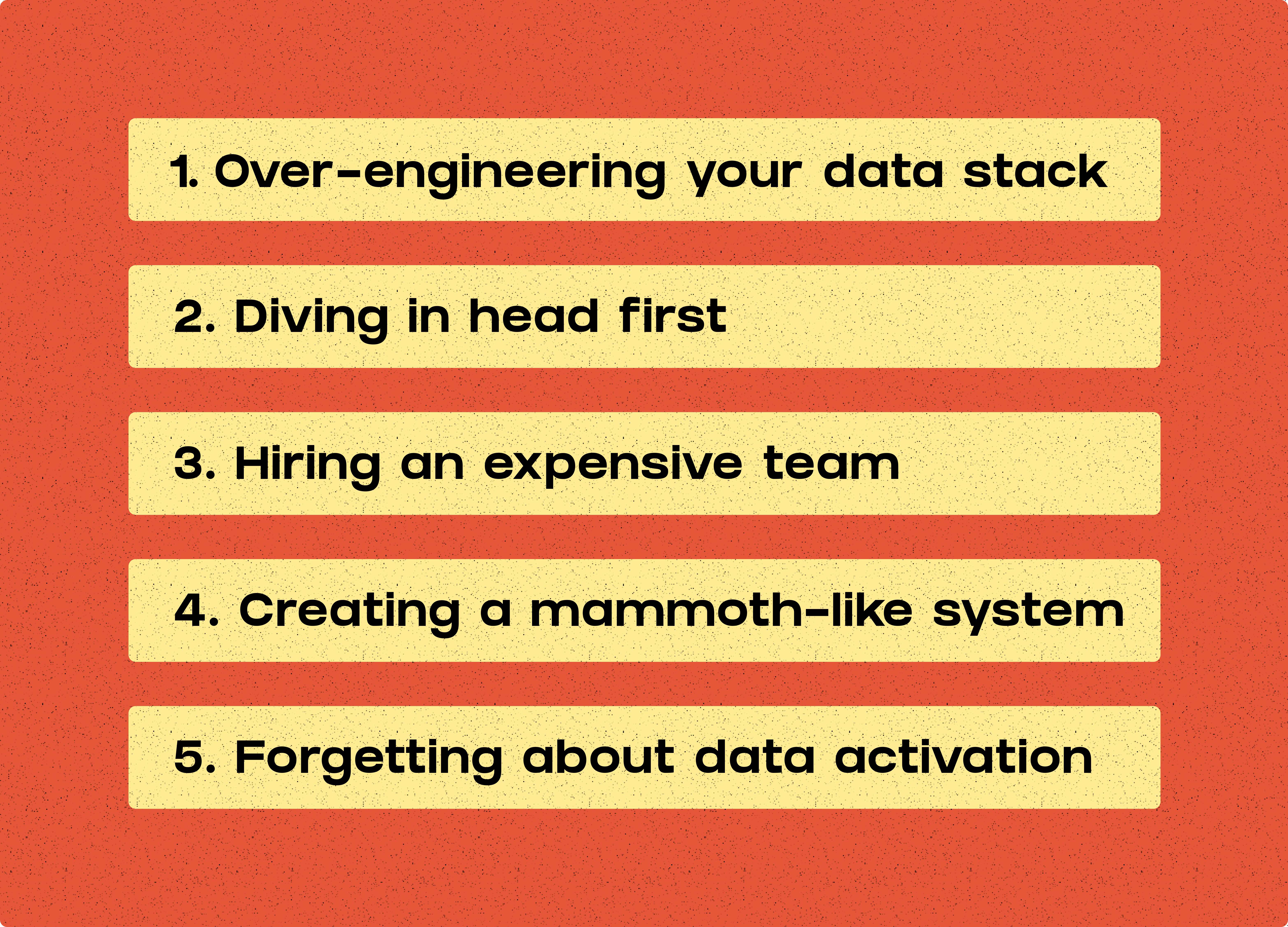 1. Over-engineering your data stack

2. Diving in head first

3. Hiring an expensive team

4. Creating a mammoth-like system

5. Forgetting about data activation